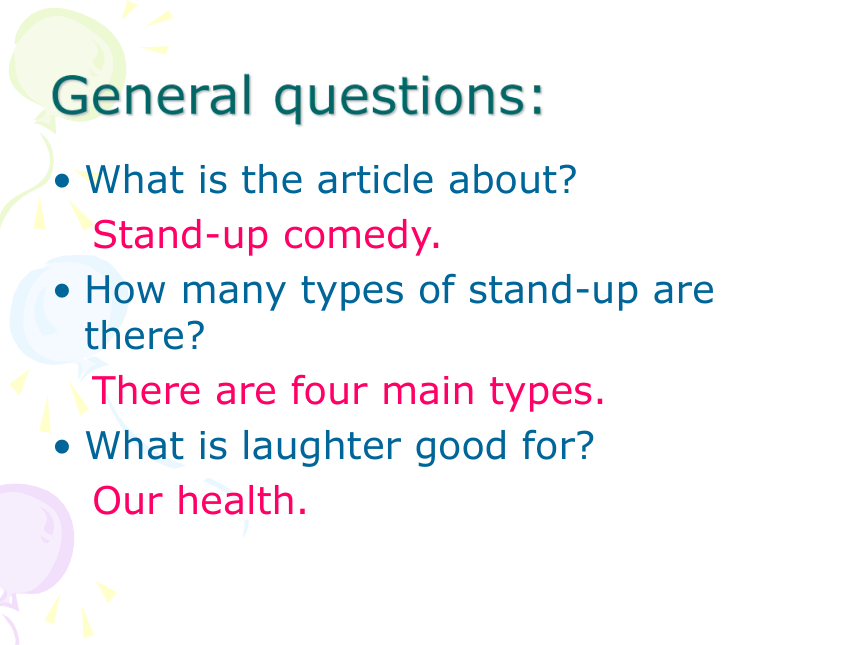 General questions:

• What is the article about?
Stand-up comedy.

• How many types of stand-up are there?
There are four main types.

• What is laughter good for?
Our health.